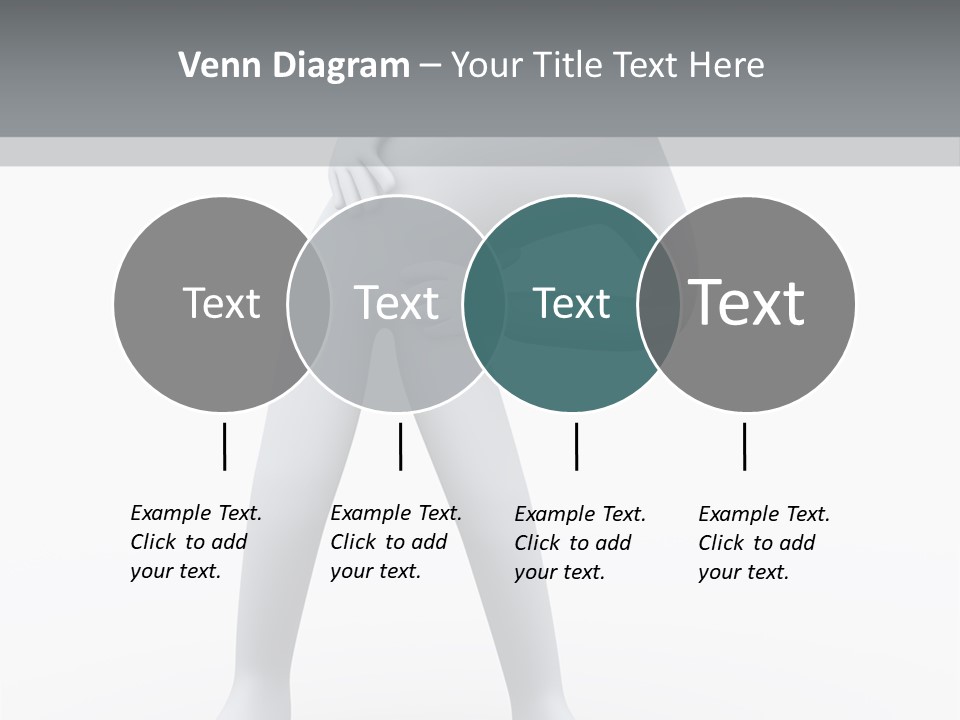 Venn Diagram – Your Title Text Here

Text

Text

Text

Text

Example Text. Click to add your text.

Example Text. Click to add your text.

Example Text. Click to add your text.

Example Text. Click to add your text.